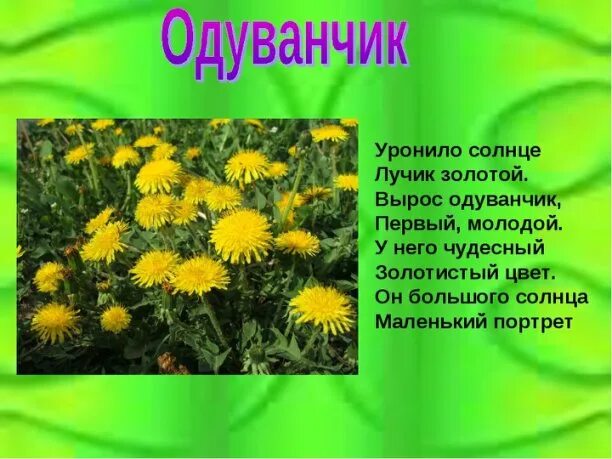 Одуванчик

Уронило солнце
Лучик золотой.
Вырос одуванчик,
Первый, молодой.
У него чудесный
Золотистый цвет.
Он большого солнца
Маленький портрет